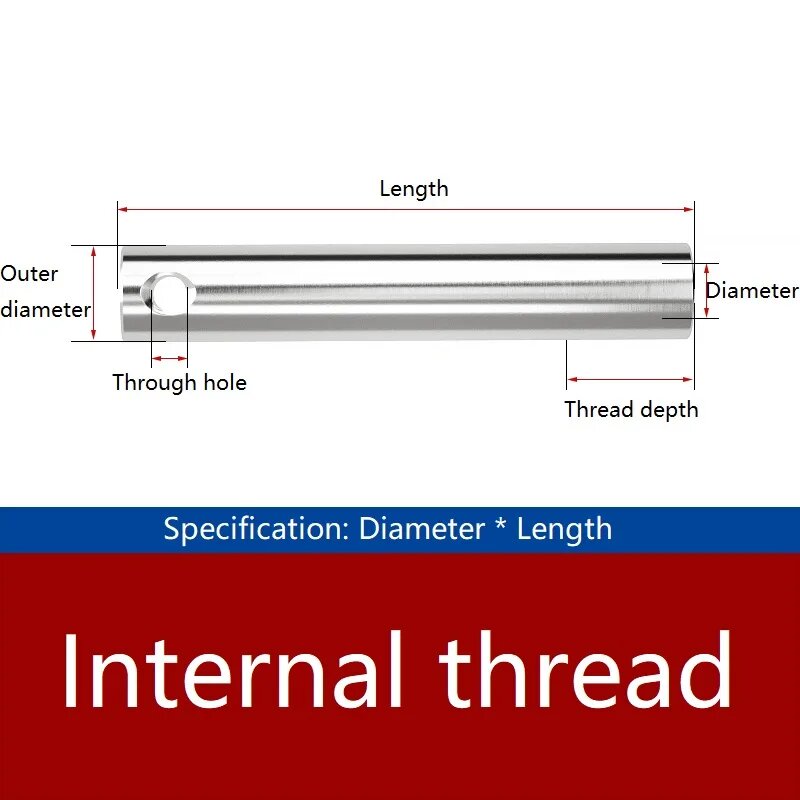 Length

Outer diameter

Diameter

Through hole

Thread depth

Specification: Diameter * Length

Internal thread